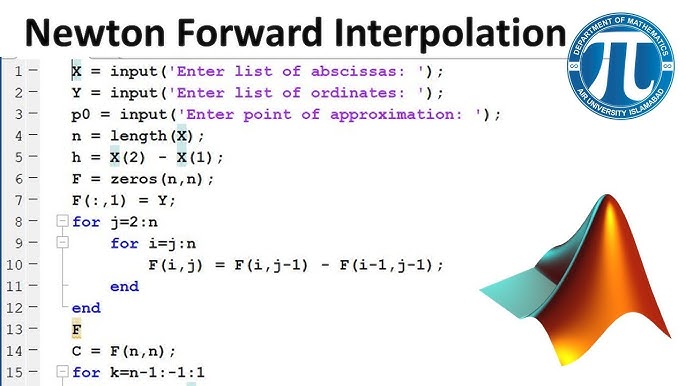 Newton Forward Interpolation

DEPARTMENT OF MATHEMATICS
AIR UNIVERSITY ISLAMABAD

1 – X = input('Enter list of abscissas: ');
2 – Y = input('Enter list of ordinates: ');
3 – p0 = input('Enter point of approximation: ');
4 – n = length(X);
5 – h = X(2) - X(1);
6 – F = zeros(n,n);
7 – F(:,1) = Y;
8 – for j=2:n
9 – for i=j:n
10 – F(i,j) = F(i,j-1) - F(i-1,j-1);
11 – end
12 – end
13 – F
14 – C = F(n,n);
15 – for k=n-1:-1:1